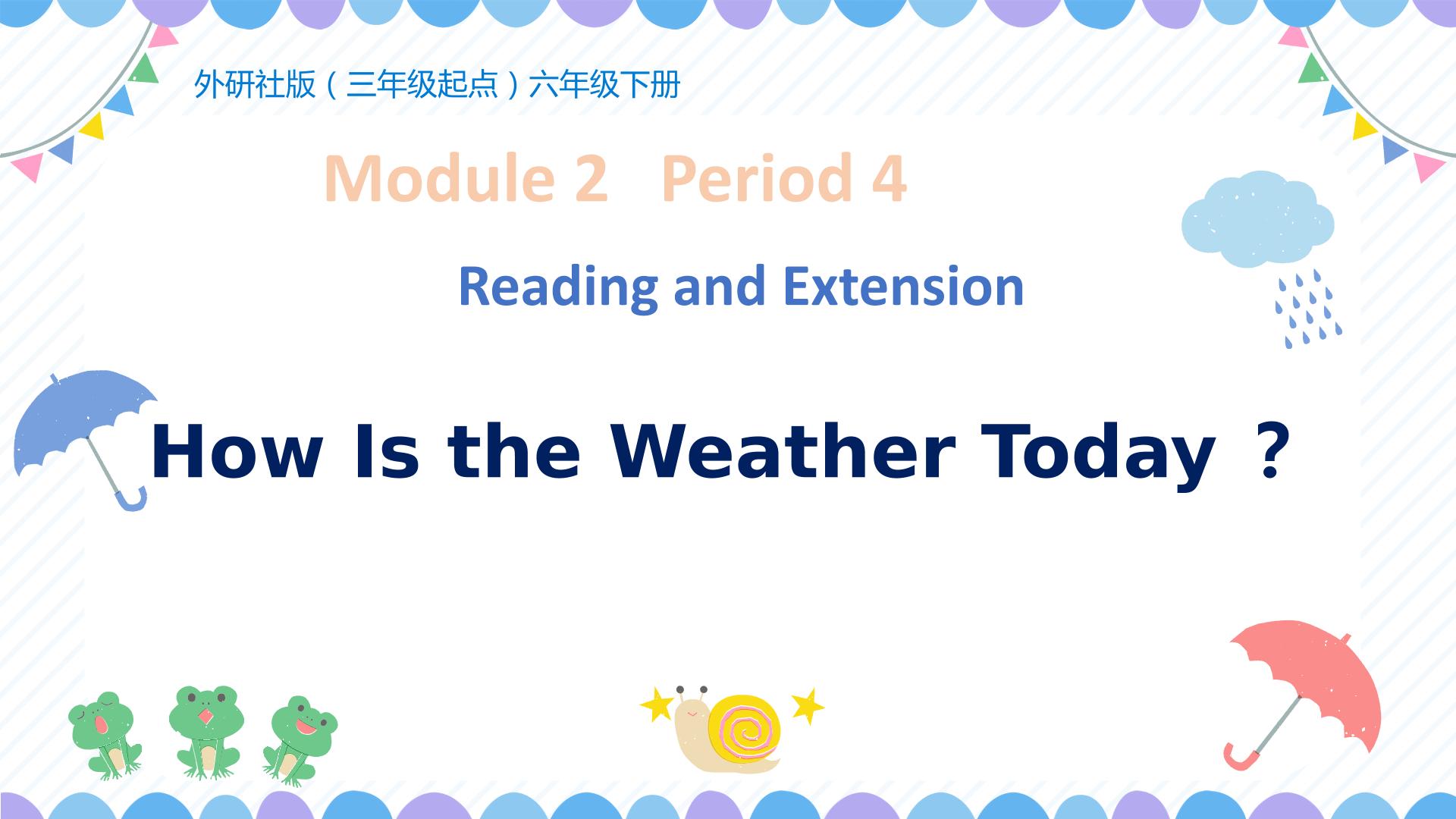 外研社版（三年级起点）六年级下册

Module 2 Period 4

Reading and Extension

How Is the Weather Today ？